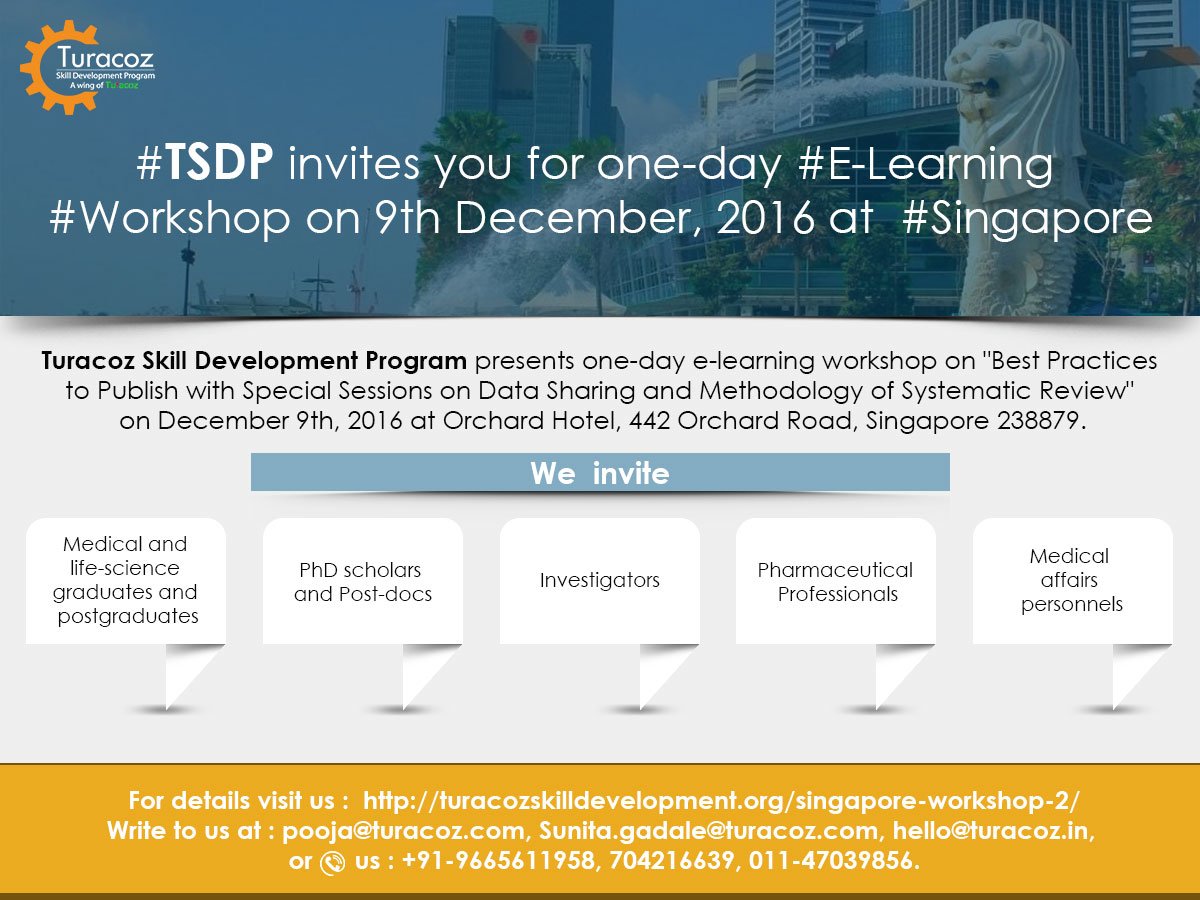 Turacoz
Skill Development Program
A wing of Turacoz

#TSDP invites you for one-day #E-Learning #Workshop on 9th December, 2016 at #Singapore

Turacoz Skill Development Program presents one-day e-learning workshop on "Best Practices to Publish with Special Sessions on Data Sharing and Methodology of Systematic Review" on December 9th, 2016 at Orchard Hotel, 442 Orchard Road, Singapore 238879.

We invite

Medical and life-science graduates and postgraduates

PhD scholars and Post-docs

Investigators

Pharmaceutical Professionals

Medical affairs personnels

For details visit us : http://turacozskilldevelopment.org/singapore-workshop-2/
Write to us at : pooja@turacoz.com, Sunita.gadale@turacoz.com, hello@turacoz.in, or us : +91-9665611958, 704216639, 011-47039856.